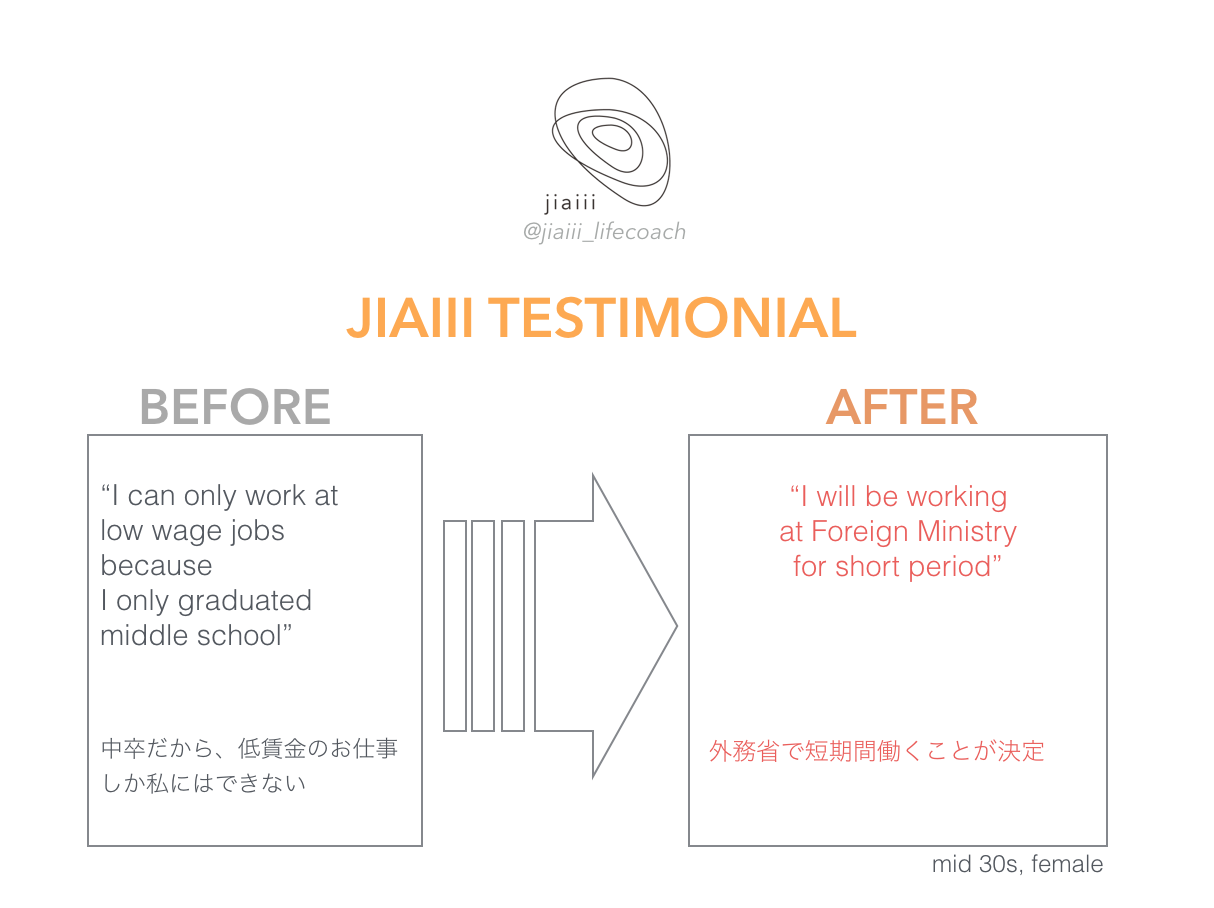 jiaiii
@jiaiii_lifecoach

JIAIII TESTIMONIAL

BEFORE

“I can only work at low wage jobs because I only graduated middle school”

中卒だから、低賃金のお仕事しか私にはできない

AFTER

“I will be working at Foreign Ministry for short period”

外務省で短期間働くことが決定

mid 30s, female